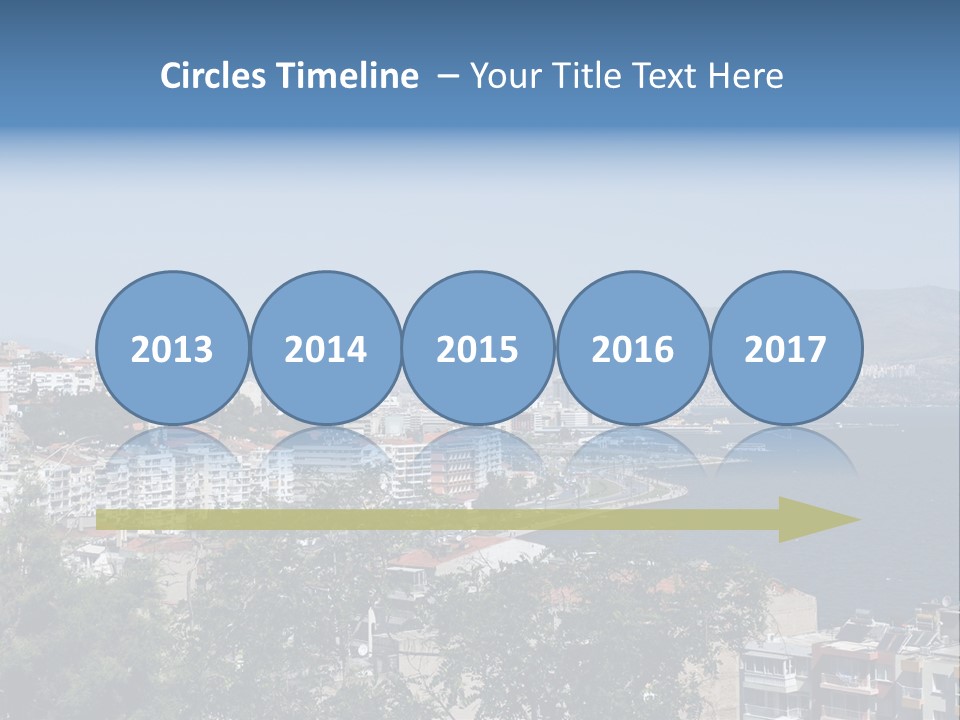 Circles Timeline – Your Title Text Here

2013

2014

2015

2016

2017